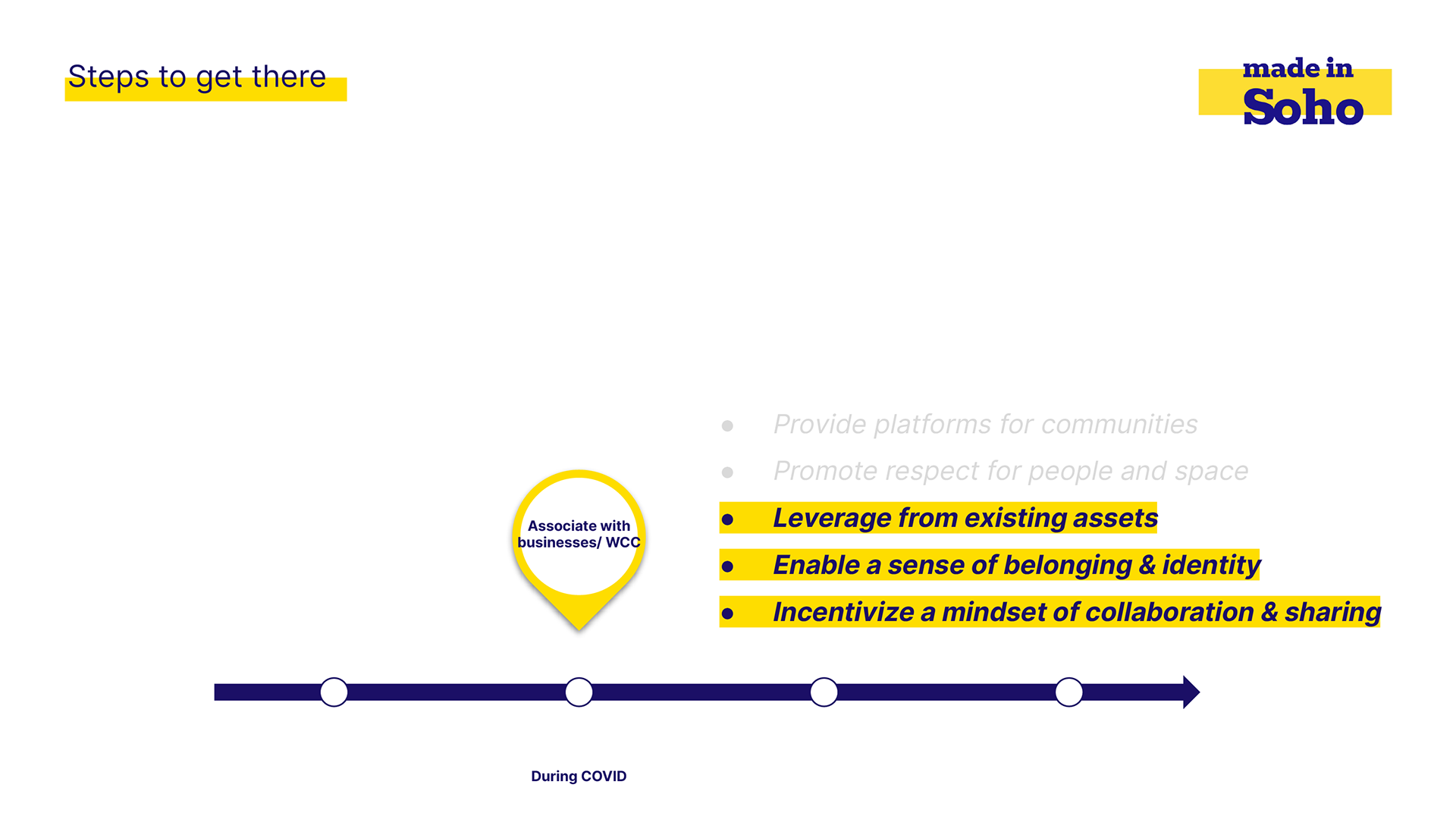 Steps to get there

made in Soho

- Provide platforms for communities
- Promote respect for people and space
- Leverage from existing assets
- Enable a sense of belonging & identity
- Incentivize a mindset of collaboration & sharing

Associate with businesses/ WCC

During COVID